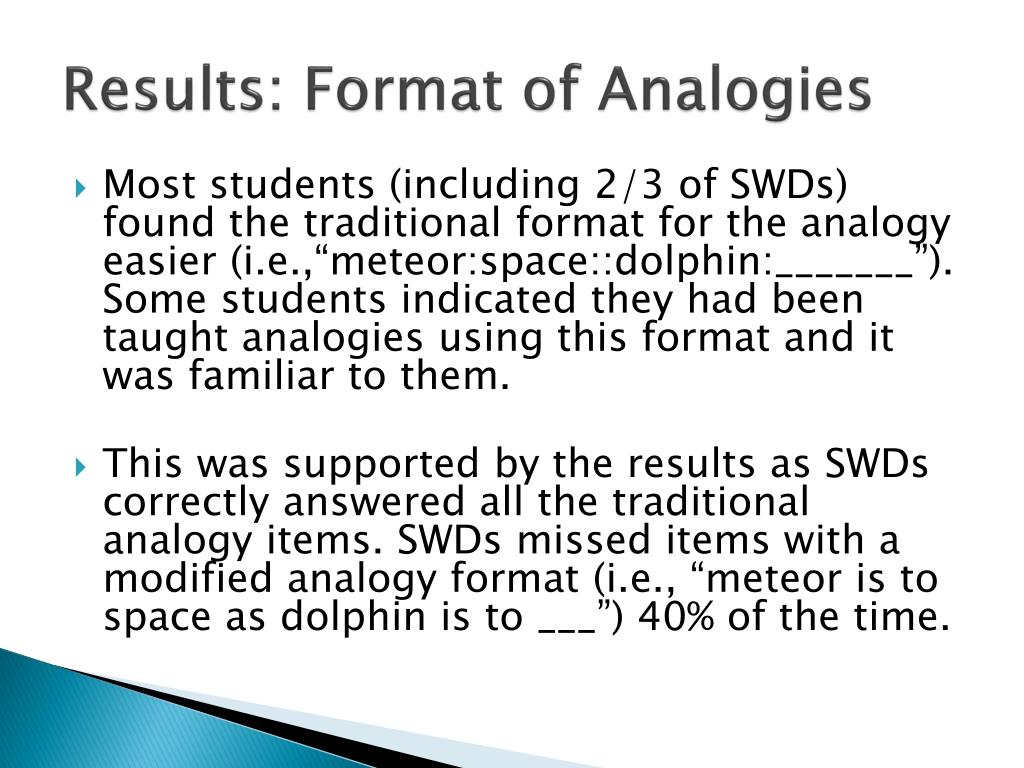 Results: Format of Analogies

Most students (including 2/3 of SWDs) found the traditional format for the analogy easier (i.e.,“meteor:space::dolphin:_______”). Some students indicated they had been taught analogies using this format and it was familiar to them.

This was supported by the results as SWDs correctly answered all the traditional analogy items. SWDs missed items with a modified analogy format (i.e., “meteor is to space as dolphin is to ___”) 40% of the time.